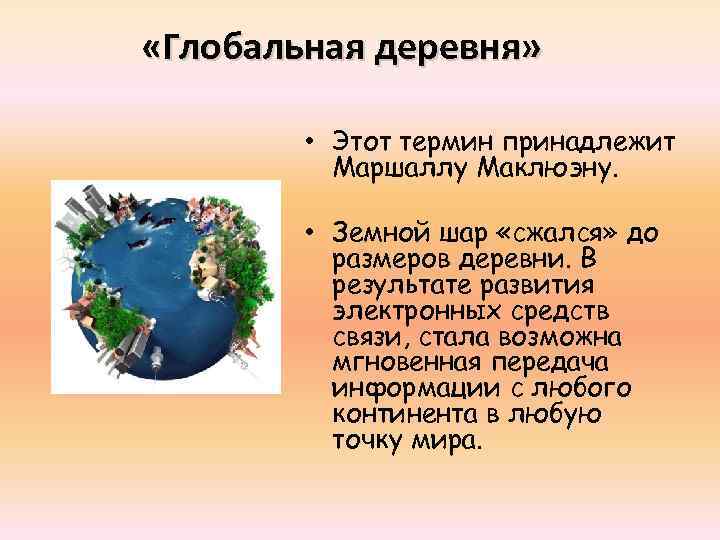 «Глобальная деревня»

• Этот термин принадлежит Маршаллу Маклюэну.

• Земной шар «сжался» до размеров деревни. В результате развития электронных средств связи, стала возможна мгновенная передача информации с любого континента в любую точку мира.